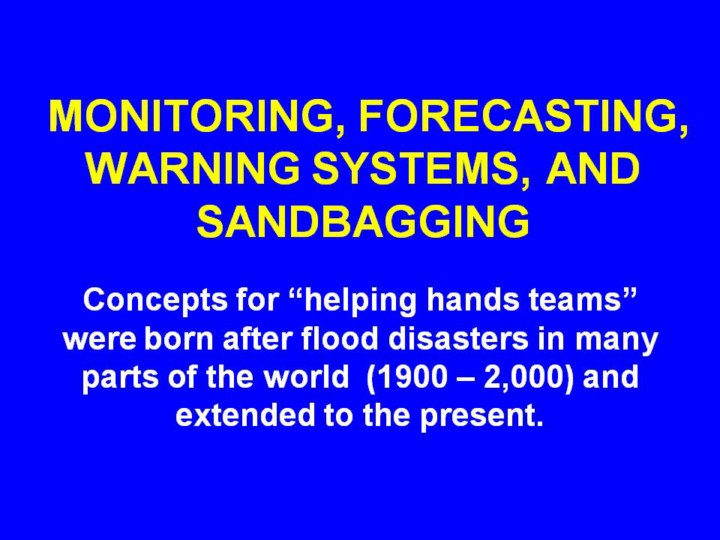 MONITORING, FORECASTING, WARNING SYSTEMS, AND SANDBAGGING

Concepts for “helping hands teams” were born after flood disasters in many parts of the world (1900 – 2,000) and extended to the present.